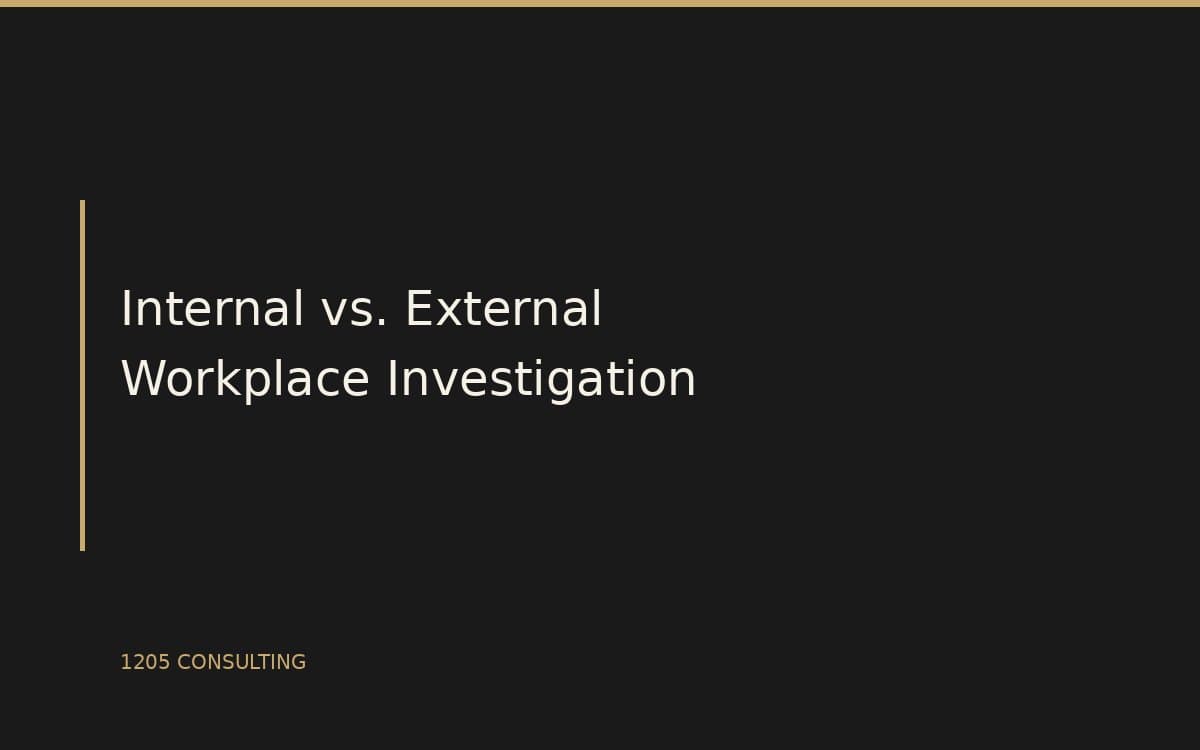 Internal vs. External Workplace Investigation

1205 CONSULTING